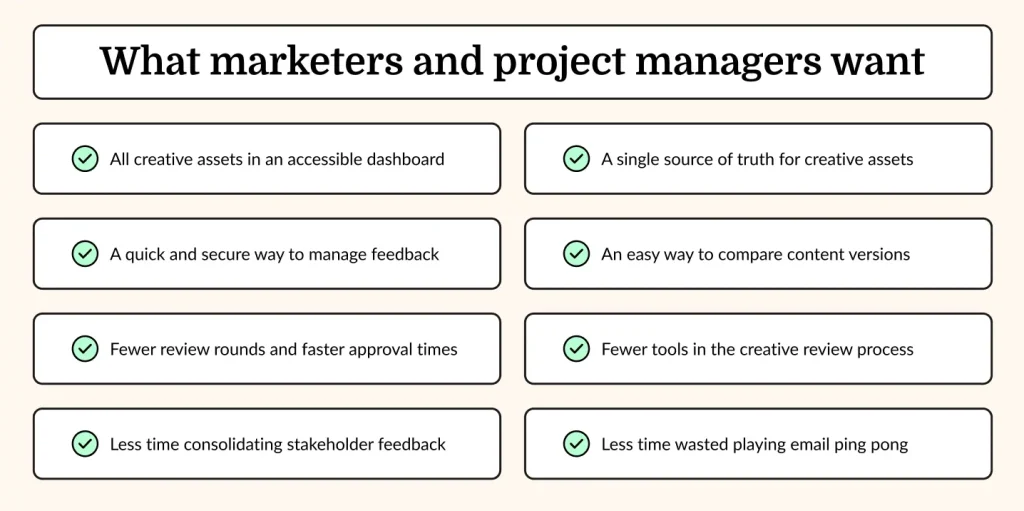 What marketers and project managers want

All creative assets in an accessible dashboard

A quick and secure way to manage feedback

Fewer review rounds and faster approval times

Less time consolidating stakeholder feedback

A single source of truth for creative assets

An easy way to compare content versions

Fewer tools in the creative review process

Less time wasted playing email ping pong